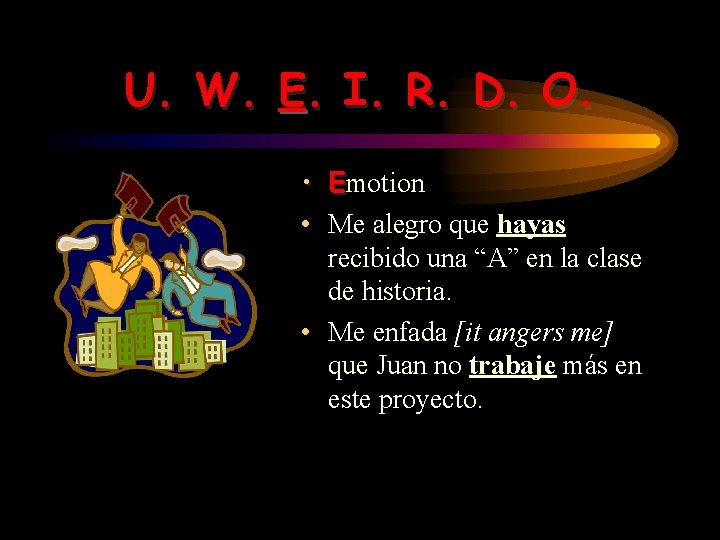 U. W. E. I. R. D. O.

• Emotion
• Me alegro que hayas recibido una “A” en la clase de historia.
• Me enfada [it angers me] que Juan no trabaje más en este proyecto.